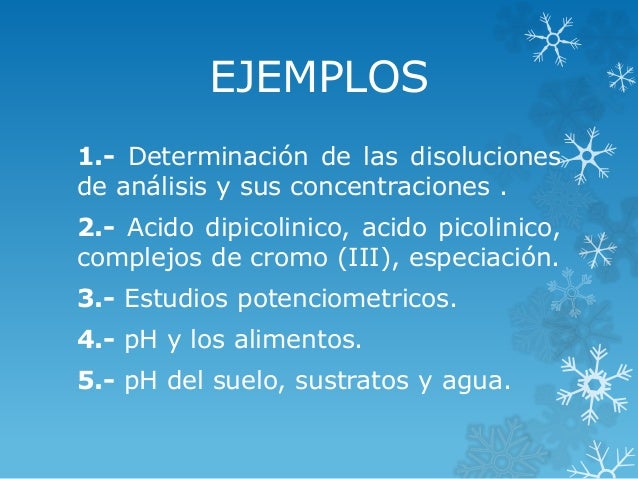 EJEMPLOS

1.- Determinación de las disoluciones de análisis y sus concentraciones .

2.- Acido dipicolinico, acido picolinico, complejos de cromo (III), especiación.

3.- Estudios potenciometricos.

4.- pH y los alimentos.

5.- pH del suelo, sustratos y agua.